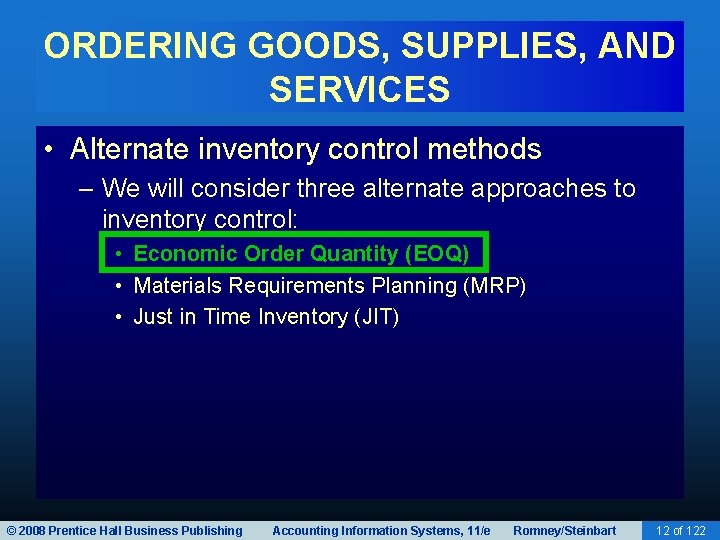 ORDERING GOODS, SUPPLIES, AND SERVICES

• Alternate inventory control methods
– We will consider three alternate approaches to inventory control:
• Economic Order Quantity (EOQ)
• Materials Requirements Planning (MRP)
• Just in Time Inventory (JIT)

© 2008 Prentice Hall Business Publishing Accounting Information Systems, 11/e Romney/Steinbart 12 of 122